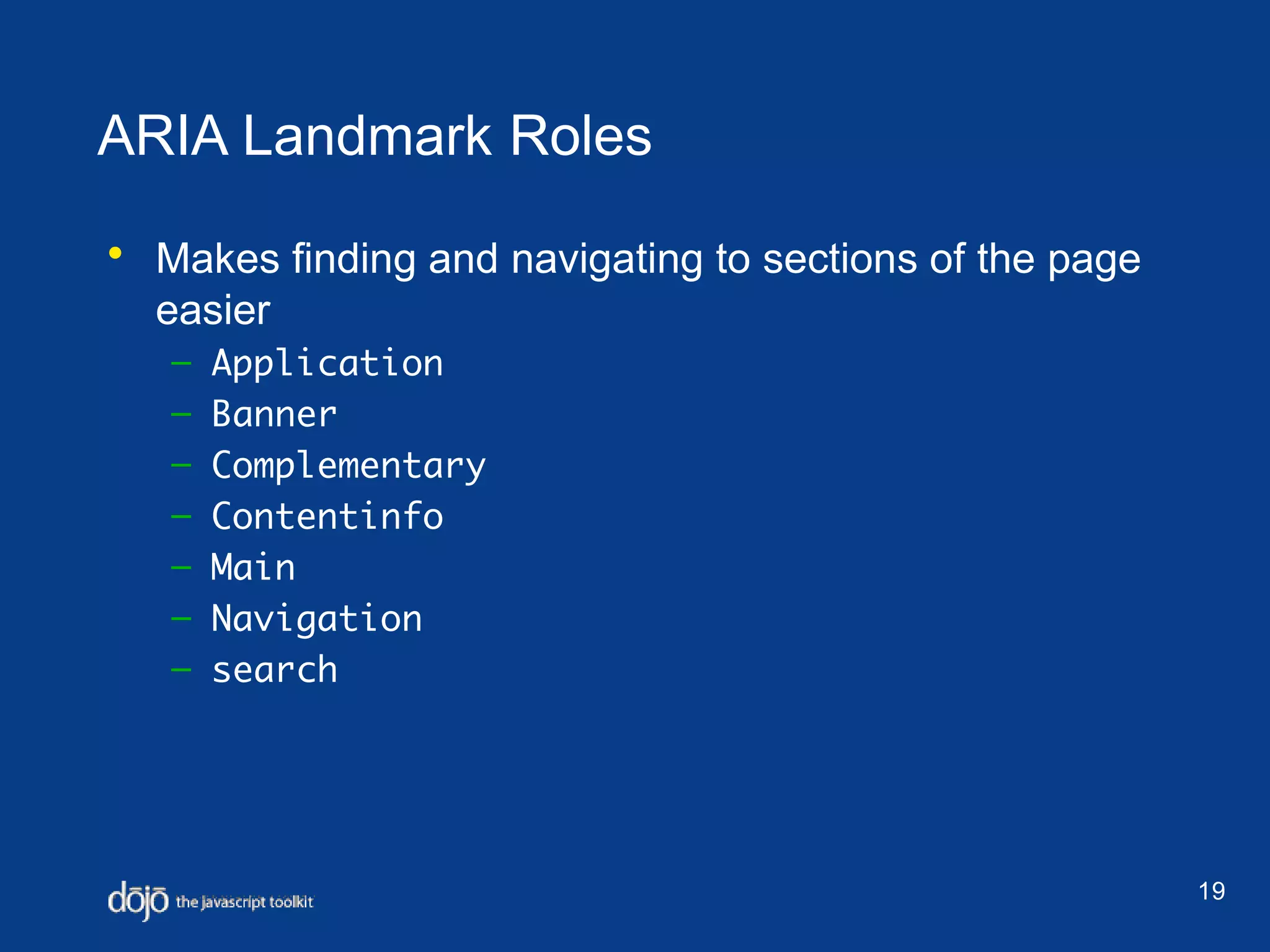 ARIA Landmark Roles

• Makes finding and navigating to sections of the page easier
  – Application
  – Banner
  – Complementary
  – Contentinfo
  – Main
  – Navigation
  – search

dōjō the javascript toolkit

19